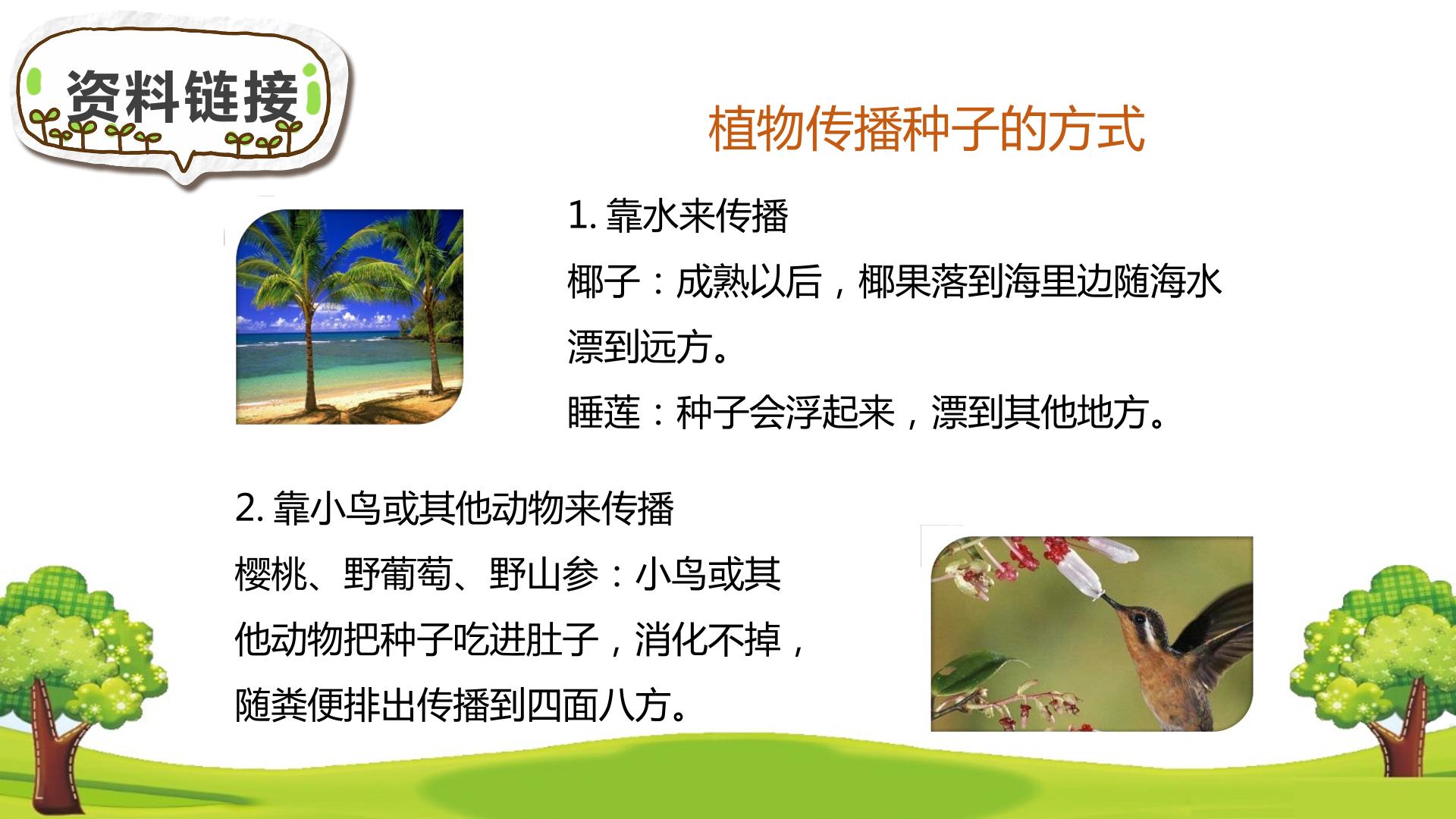 资料链接

植物传播种子的方式

1.靠水来传播

椰子：成熟以后，椰果落到海里边随海水漂到远方。

睡莲：种子会浮起来，漂到其他地方。

2.靠小鸟或其他动物来传播

樱桃、野葡萄、野山参：小鸟或其他动物把种子吃进肚子，消化不掉，随粪便排出传播到四面八方。